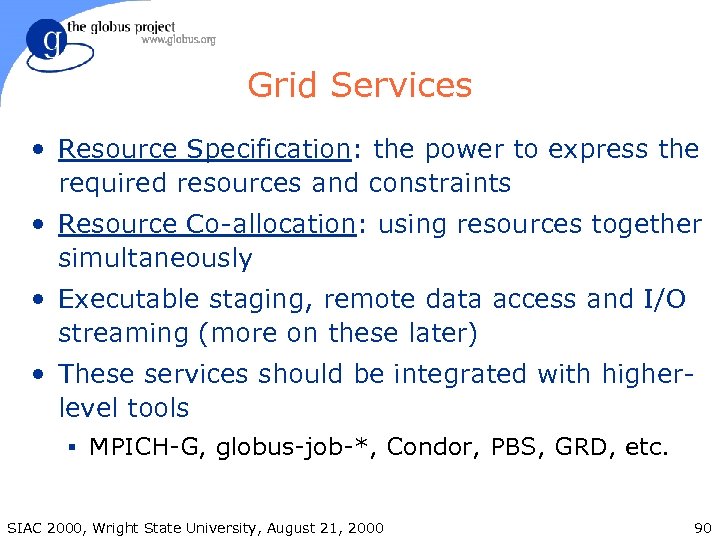 g the globus project
www.globus.org

Grid Services

• Resource Specification: the power to express the required resources and constraints

• Resource Co-allocation: using resources together simultaneously

• Executable staging, remote data access and I/O streaming (more on these later)

• These services should be integrated with higher-level tools

▪ MPICH-G, globus-job-*, Condor, PBS, GRD, etc.

SIAC 2000, Wright State University, August 21, 2000

90